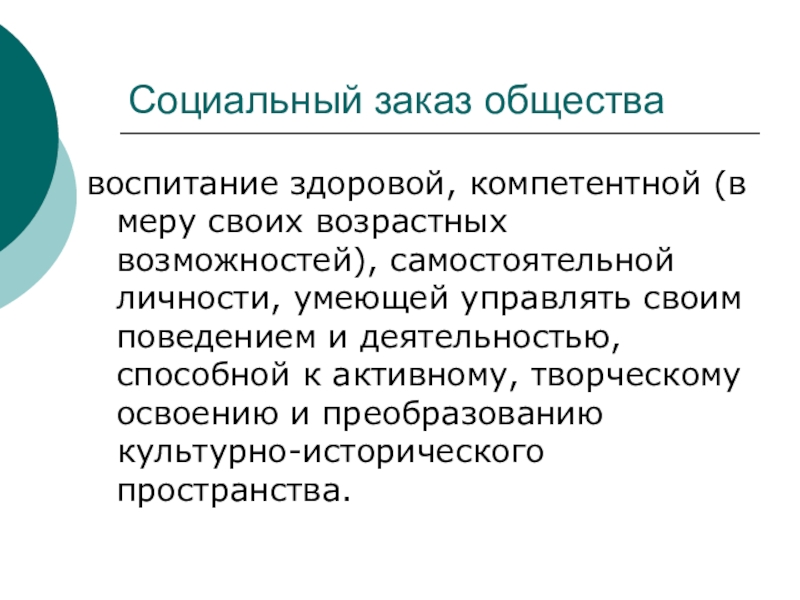 Социальный заказ общества

воспитание здоровой, компетентной (в меру своих возрастных возможностей), самостоятельной личности, умеющей управлять своим поведением и деятельностью, способной к активному, творческому освоению и преобразованию культурно-исторического пространства.